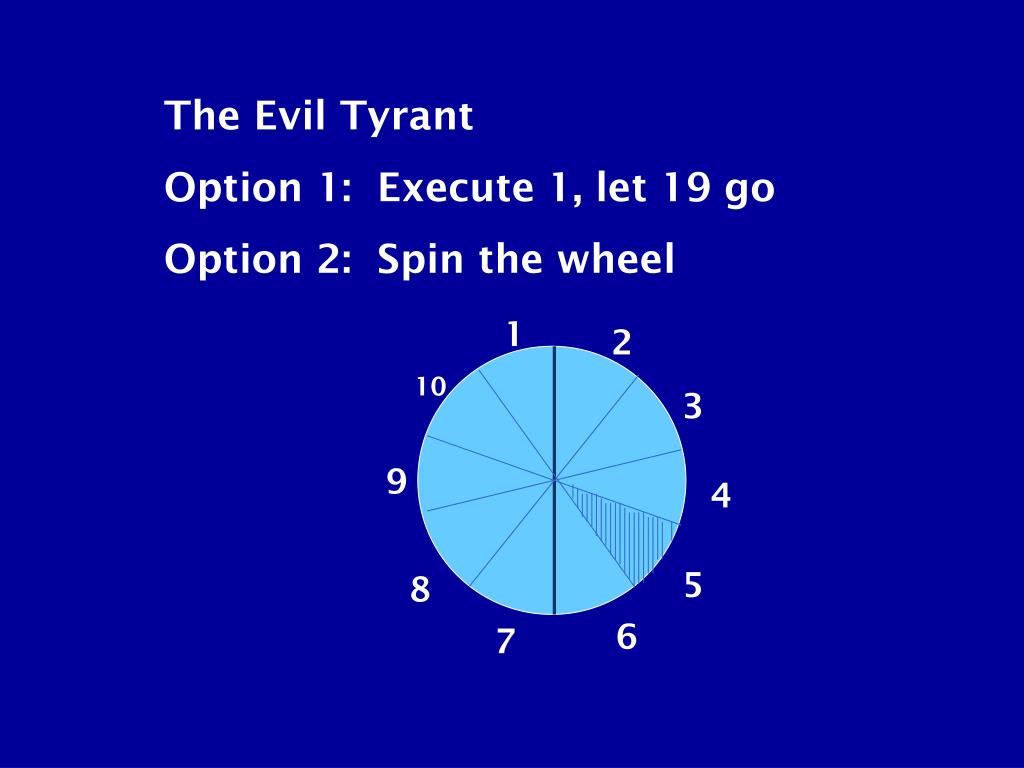 The Evil Tyrant

Option 1: Execute 1, let 19 go

Option 2: Spin the wheel

1
2
3
4
5
6
7
8
9
10